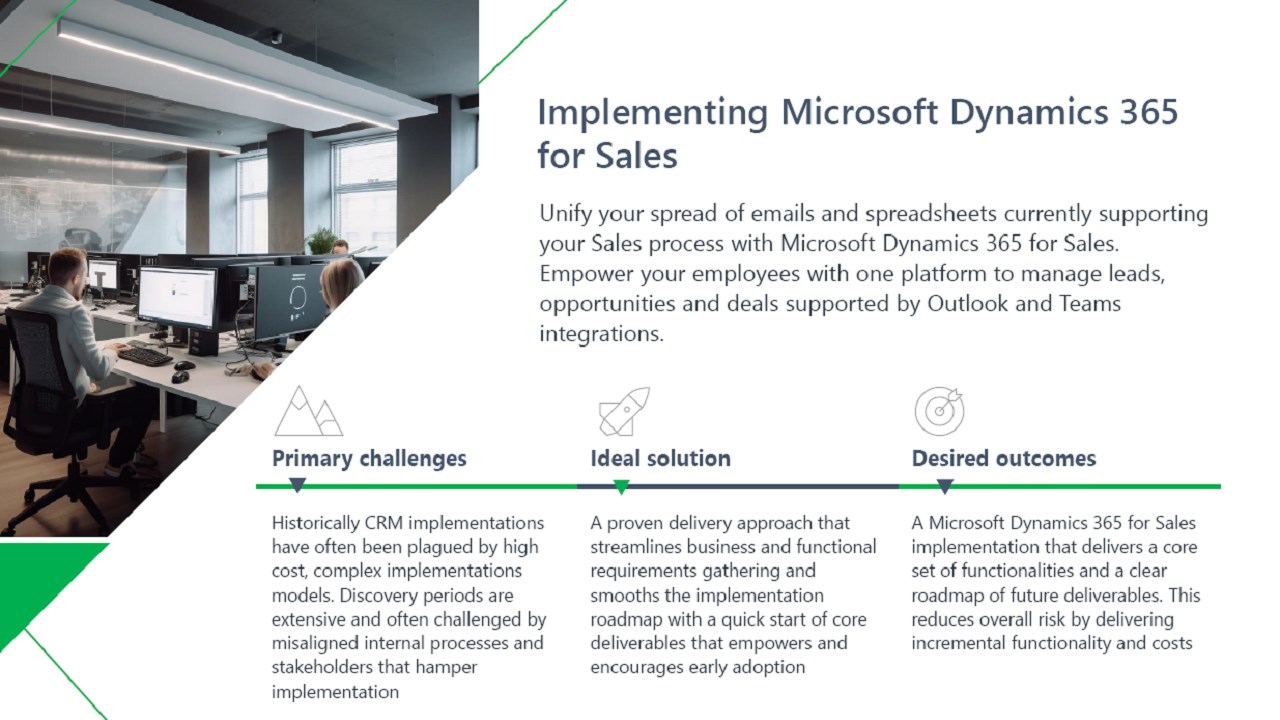 Implementing Microsoft Dynamics 365 for Sales

Unify your spread of emails and spreadsheets currently supporting your Sales process with Microsoft Dynamics 365 for Sales. Empower your employees with one platform to manage leads, opportunities and deals supported by Outlook and Teams integrations.

Primary challenges

Historically CRM implementations have often been plagued by high cost, complex implementations models. Discovery periods are extensive and often challenged by misaligned internal processes and stakeholders that hamper implementation

Ideal solution

A proven delivery approach that streamlines business and functional requirements gathering and smooths the implementation roadmap with a quick start of core deliverables that empowers and encourages early adoption

Desired outcomes

A Microsoft Dynamics 365 for Sales implementation that delivers a core set of functionalities and a clear roadmap of future deliverables. This reduces overall risk by delivering incremental functionality and costs